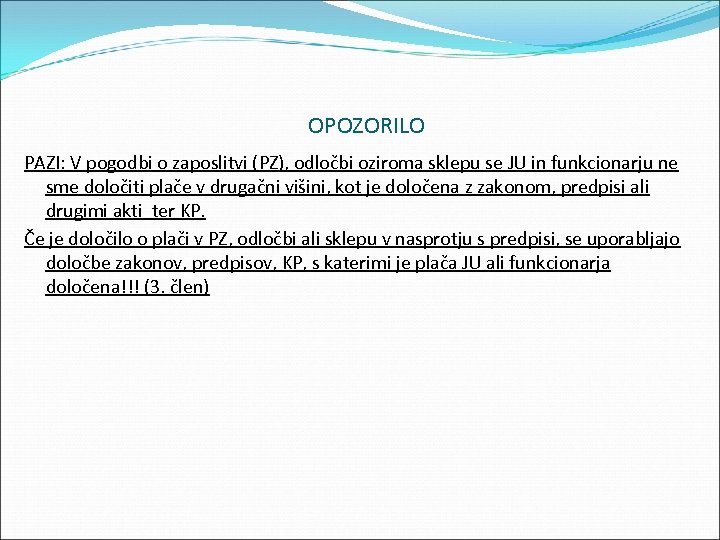 OPOZORILO

PAZI: V pogodbi o zaposlitvi (PZ), odločbi oziroma sklepu se JU in funkcionarju ne sme določiti plače v drugačni višini, kot je določena z zakonom, predpisi ali drugimi akti ter KP.

Če je določilo o plači v PZ, odločbi ali sklepu v nasprotju s predpisi, se uporabljajo določbe zakonov, predpisov, KP, s katerimi je plača JU ali funkcionarja določena!!! (3. člen)